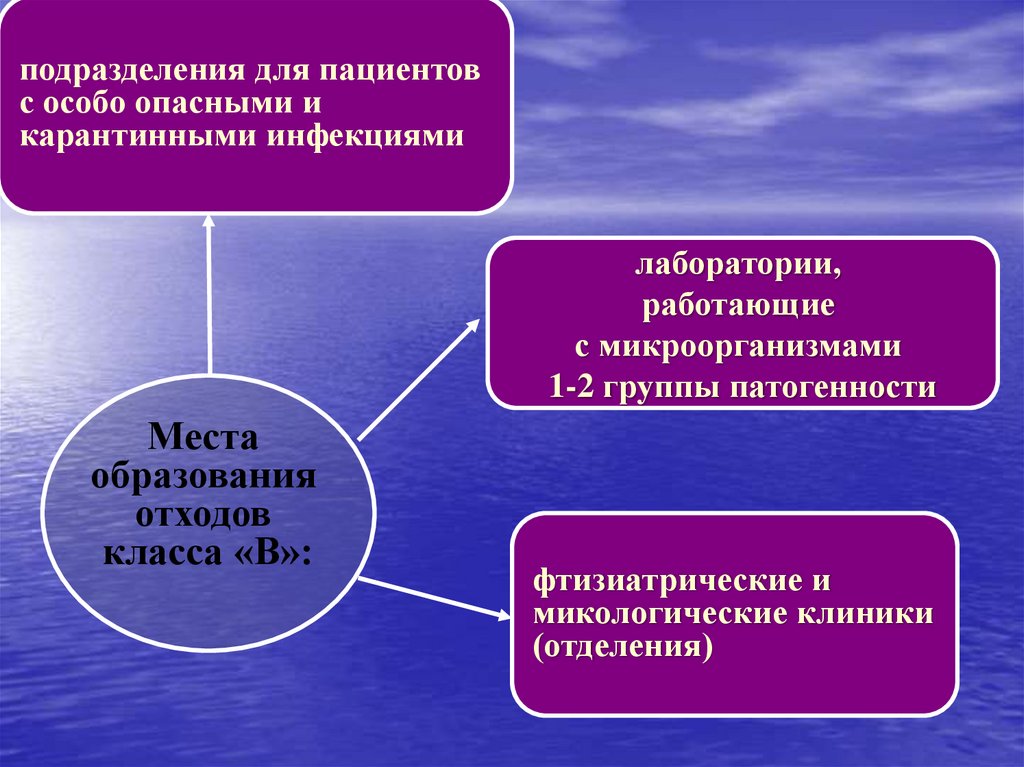 подразделения для пациентов с особо опасными и карантинными инфекциями

лаборатории, работающие с микроорганизмами 1-2 группы патогенности

Места образования отходов класса «В»:

фтизиатрические и микологические клиники (отделения)